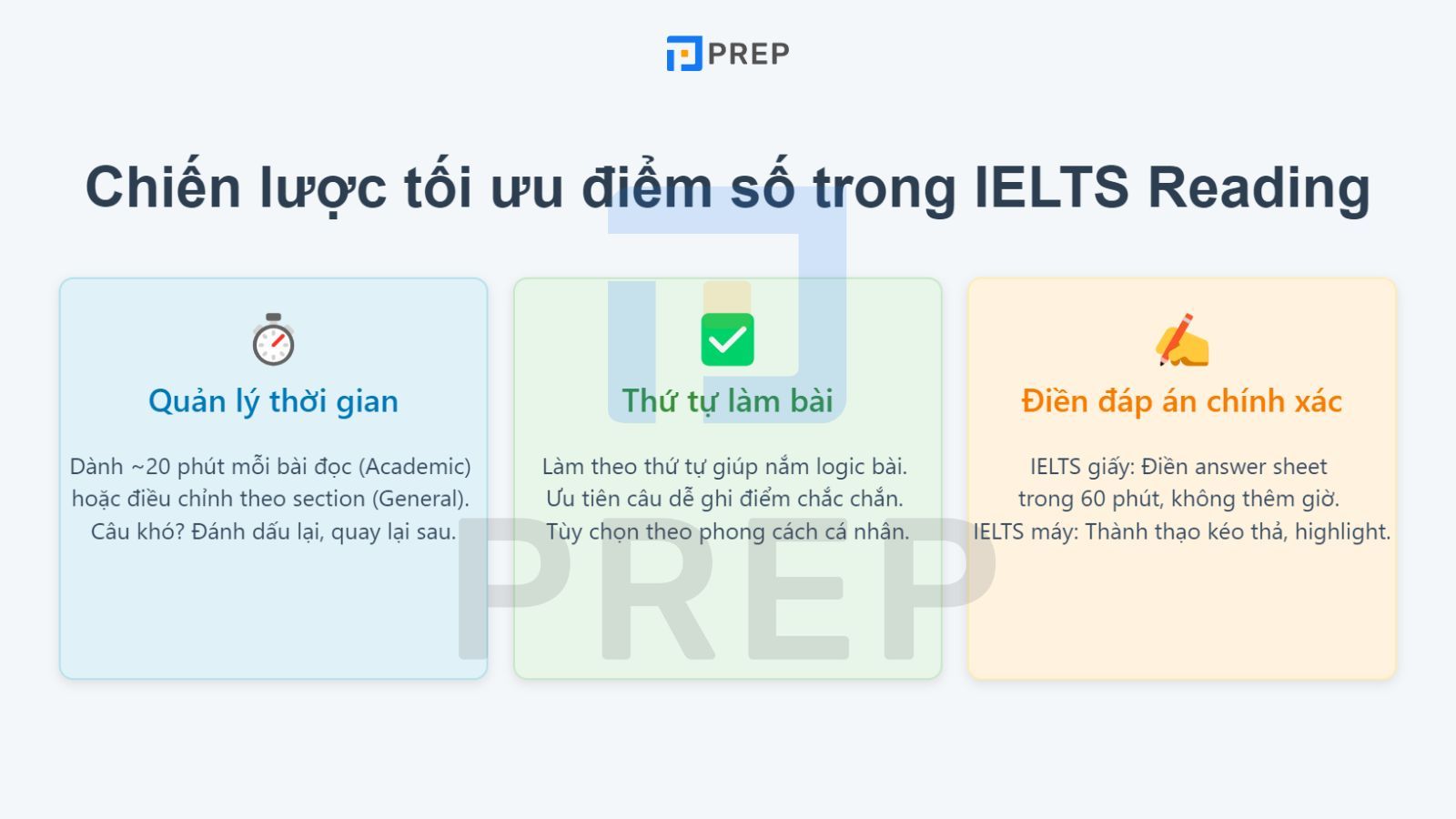 PREP

Chiến lược tối ưu điểm số trong IELTS Reading

Quản lý thời gian

Dành ~20 phút mỗi bài đọc (Academic) hoặc điều chỉnh theo section (General). Câu khó? Đánh dấu lại, quay lại sau.

Thứ tự làm bài

Làm theo thứ tự giúp nắm logic bài. Ưu tiên câu dễ ghi điểm chắc chắn. Tùy chọn theo phong cách cá nhân.

Điền đáp án chính xác

IELTS giấy: Điền answer sheet trong 60 phút, không thêm giờ. IELTS máy: Thành thạo kéo thả, highlight.

PREP